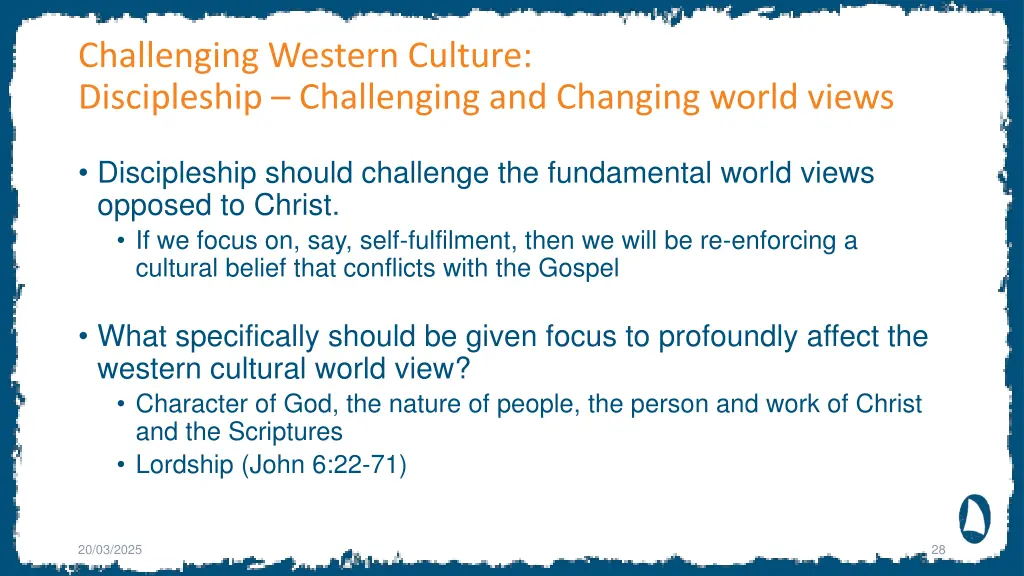 Challenging Western Culture:
Discipleship – Challenging and Changing world views

• Discipleship should challenge the fundamental world views opposed to Christ.
• If we focus on, say, self-fulfilment, then we will be re-enforcing a cultural belief that conflicts with the Gospel

• What specifically should be given focus to profoundly affect the western cultural world view?
• Character of God, the nature of people, the person and work of Christ and the Scriptures
• Lordship (John 6:22-71)

20/03/2025

28